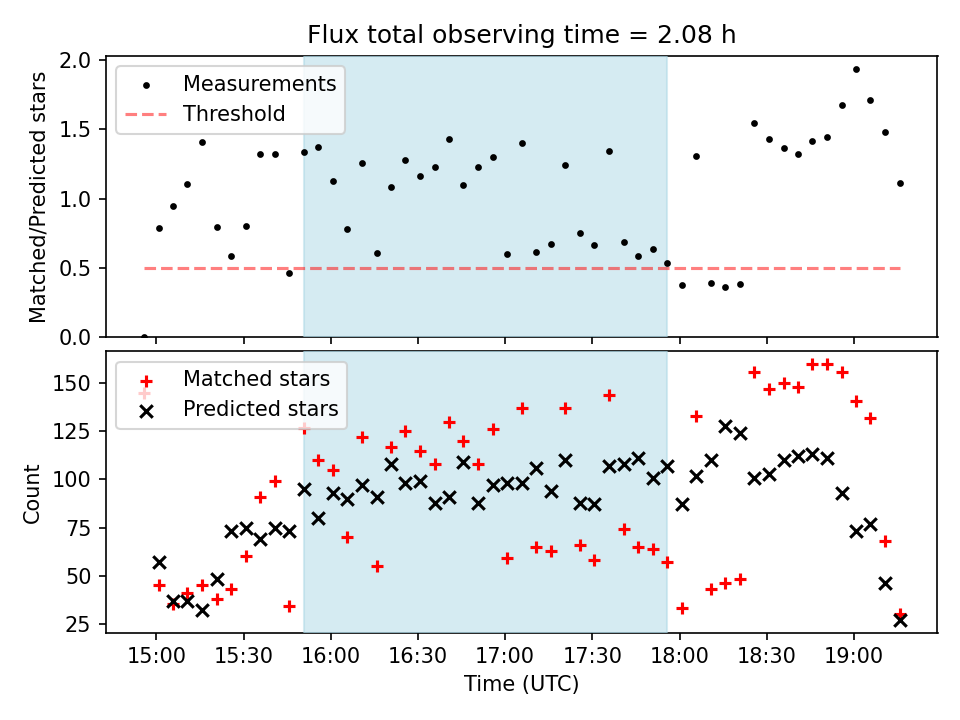 Flux total observing time = 2.08 h

Measurements
Threshold

Matched/Predicted stars

2.0
1.5
1.0
0.5
0.0

Matched stars
Predicted stars

Count

150
125
100
75
50
25

15:00
15:30
16:00
16:30
17:00
17:30
18:00
18:30
19:00

Time (UTC)